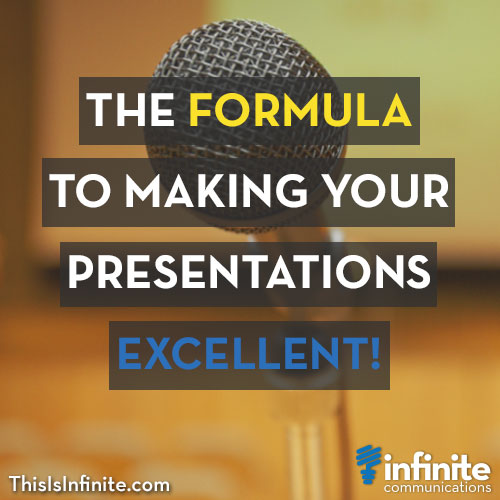 THE FORMULA
TO MAKING YOUR
PRESENTATIONS
EXCELLENT!

ThisIsInfinite.com

infinite
communications